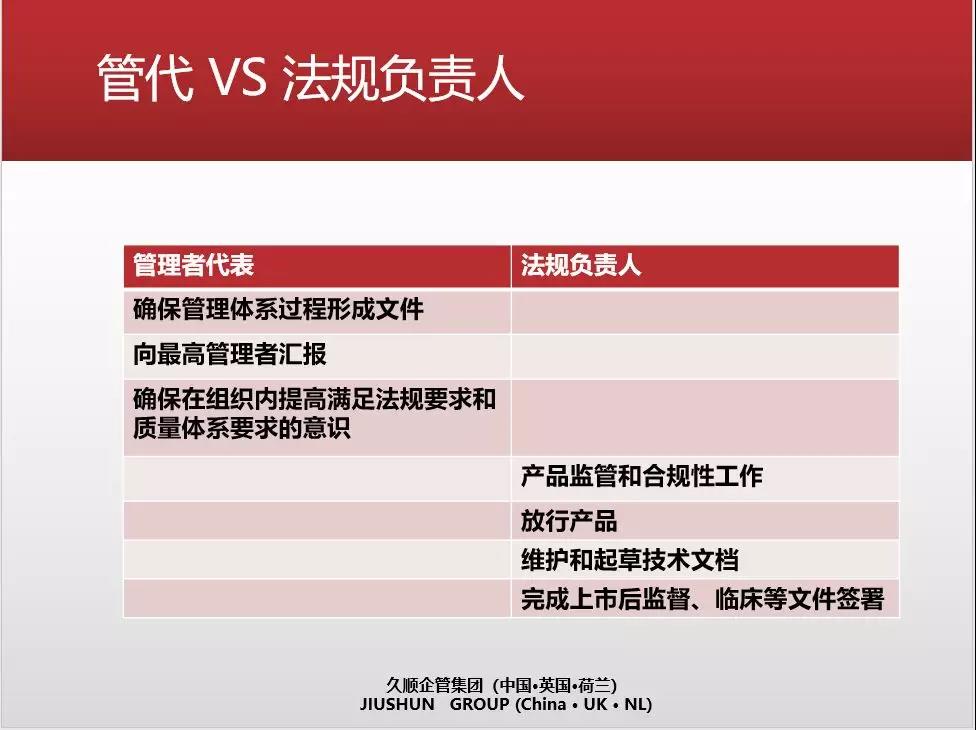 管代 VS 法规负责人

| 管理者代表 | 法规负责人 |
|---|---|
| 确保管理体系过程形成文件 | |
| 向最高管理者汇报 | |
| 确保在组织内提高满足法规要求和质量体系要求的意识 | |
| | 产品监管和合规性工作 |
| | 放行产品 |
| | 维护和起草技术文档 |
| | 完成上市后监督、临床等文件签署 |

久顺企管集团（中国•英国•荷兰）
JIUSHUN GROUP (China • UK • NL)